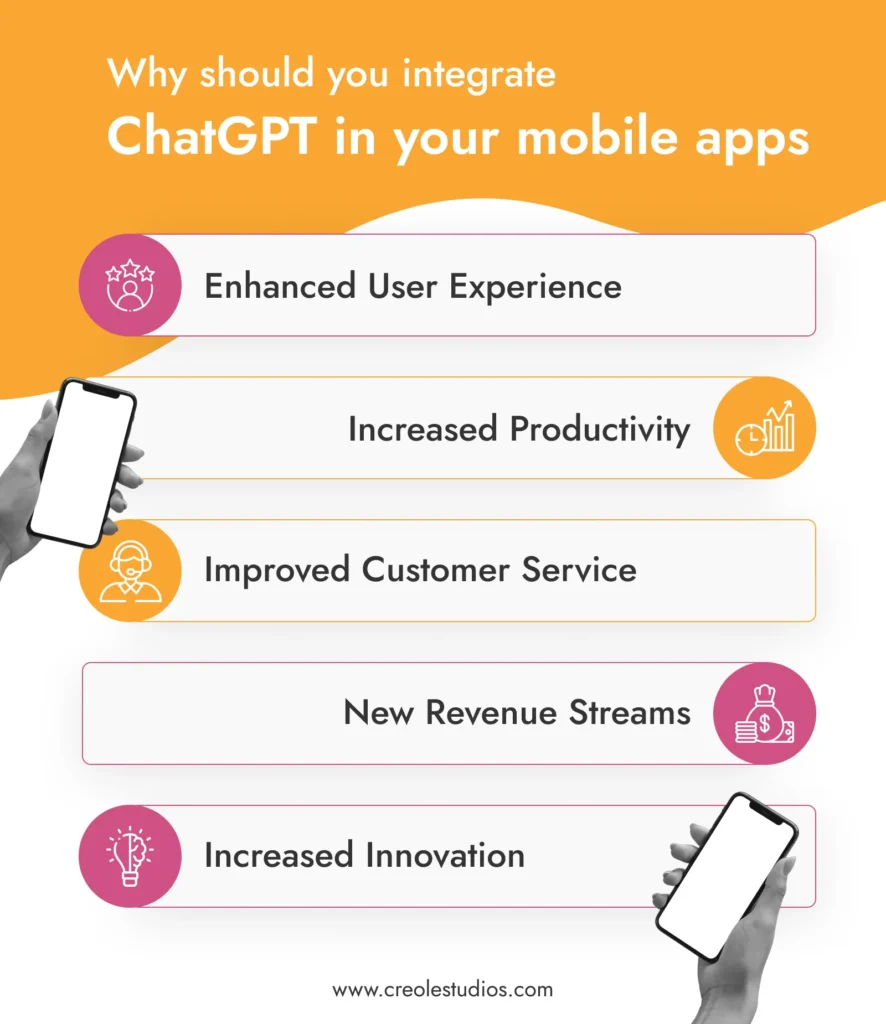 Why should you integrate
ChatGPT in your mobile apps

Enhanced User Experience

Increased Productivity

Improved Customer Service

New Revenue Streams

Increased Innovation

www.creolestudios.com